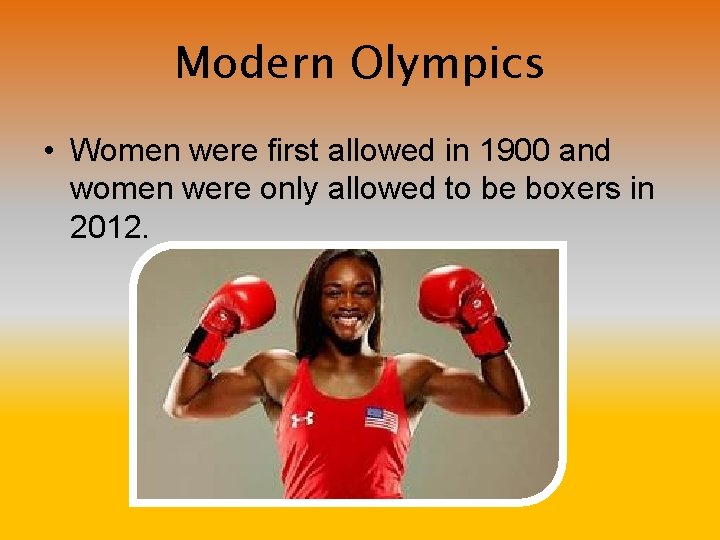 Modern Olympics

• Women were first allowed in 1900 and women were only allowed to be boxers in 2012.